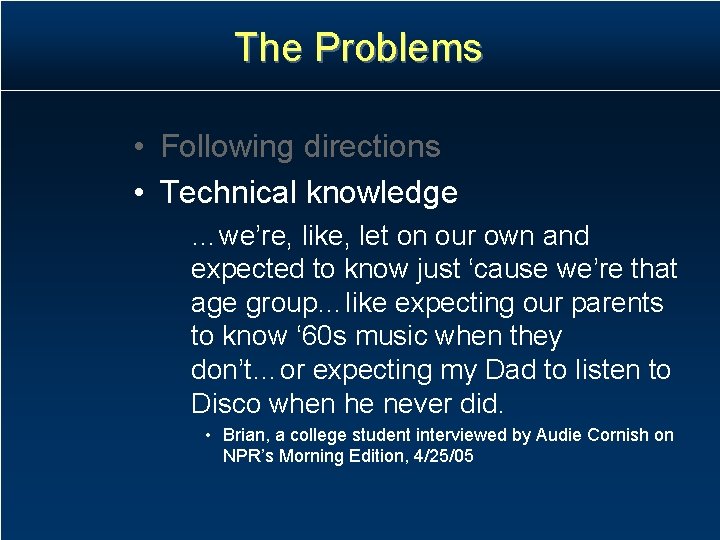 The Problems

• Following directions

• Technical knowledge

…we’re, like, let on our own and expected to know just ‘cause we’re that age group…like expecting our parents to know ‘60s music when they don’t…or expecting my Dad to listen to Disco when he never did.

• Brian, a college student interviewed by Audie Cornish on NPR’s Morning Edition, 4/25/05